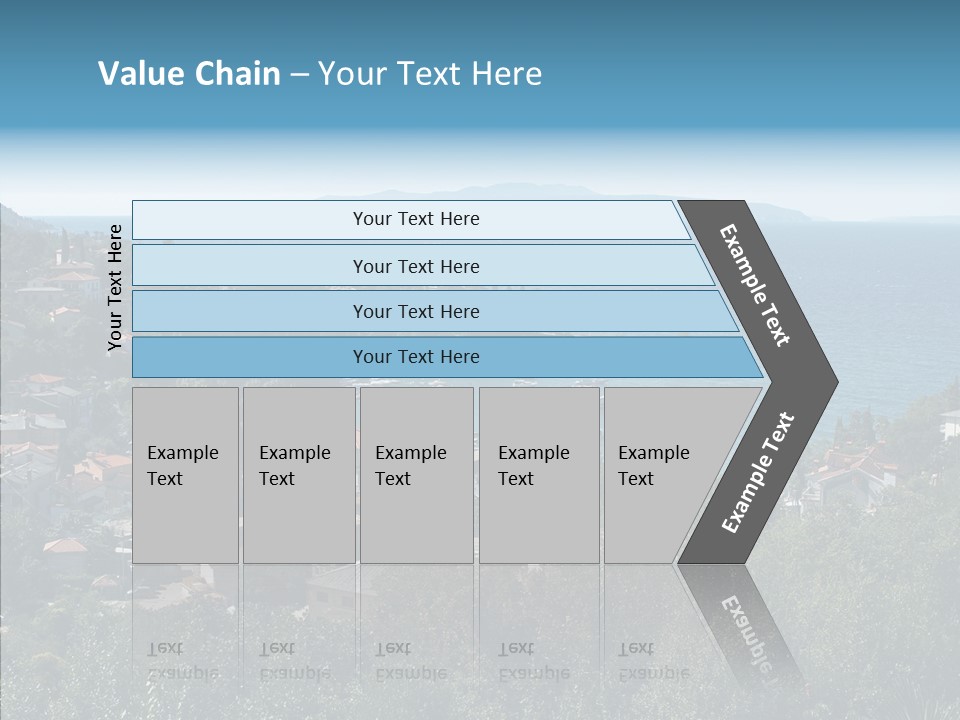 Value Chain – Your Text Here

Your Text Here

Your Text Here

Your Text Here

Your Text Here

Your Text Here

Example Text

Example Text

Example Text

Example Text

Example Text

Example Text

Example Text